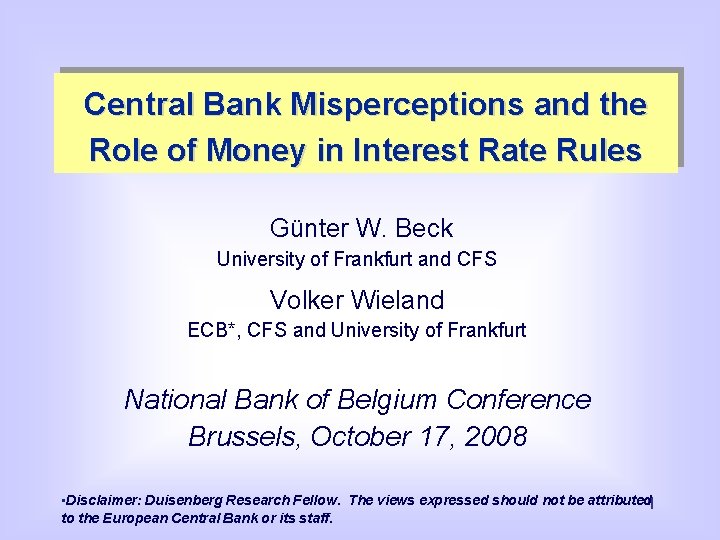 Central Bank Misperceptions and the Role of Money in Interest Rate Rules

Günter W. Beck
University of Frankfurt and CFS

Volker Wieland
ECB*, CFS and University of Frankfurt

National Bank of Belgium Conference
Brussels, October 17, 2008

•Disclaimer: Duisenberg Research Fellow. The views expressed should not be attributed to the European Central Bank or its staff.